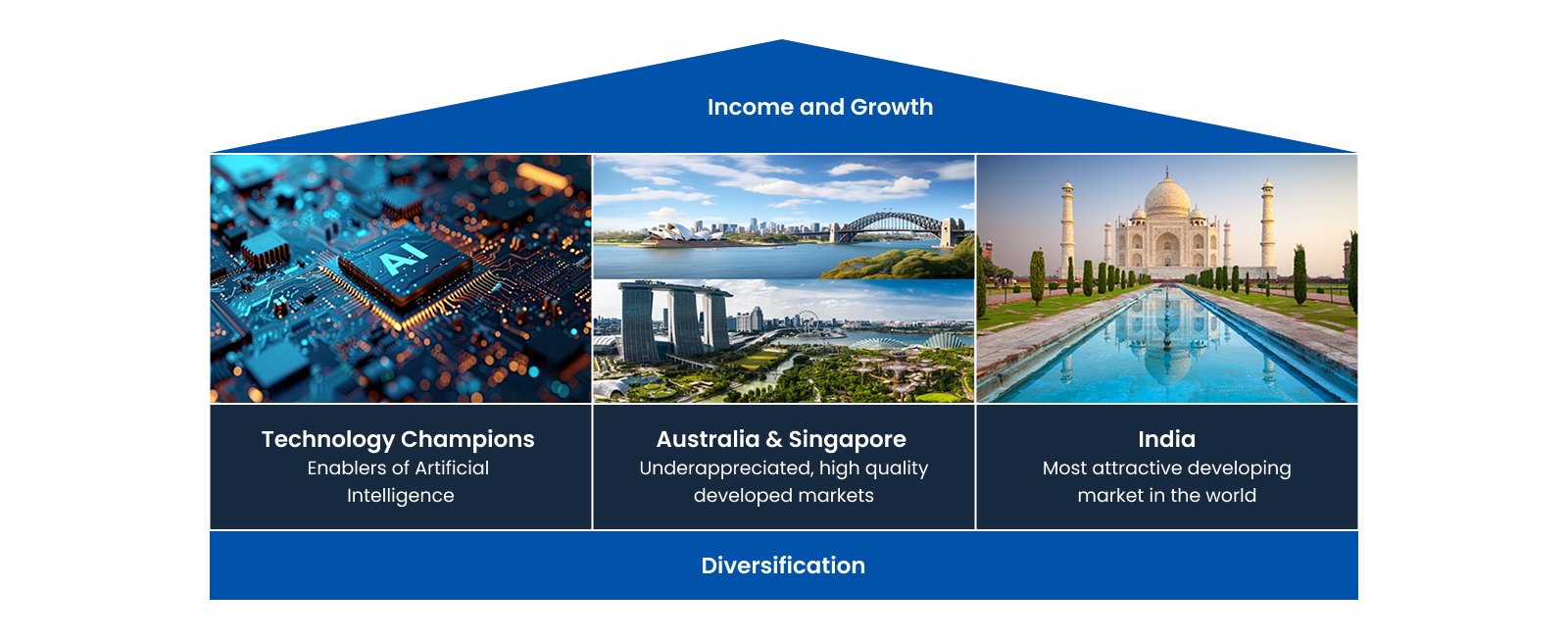 Income and Growth

AI

Technology Champions
Enablers of Artificial Intelligence

Australia & Singapore
Underappreciated, high quality developed markets

India
Most attractive developing market in the world

Diversification